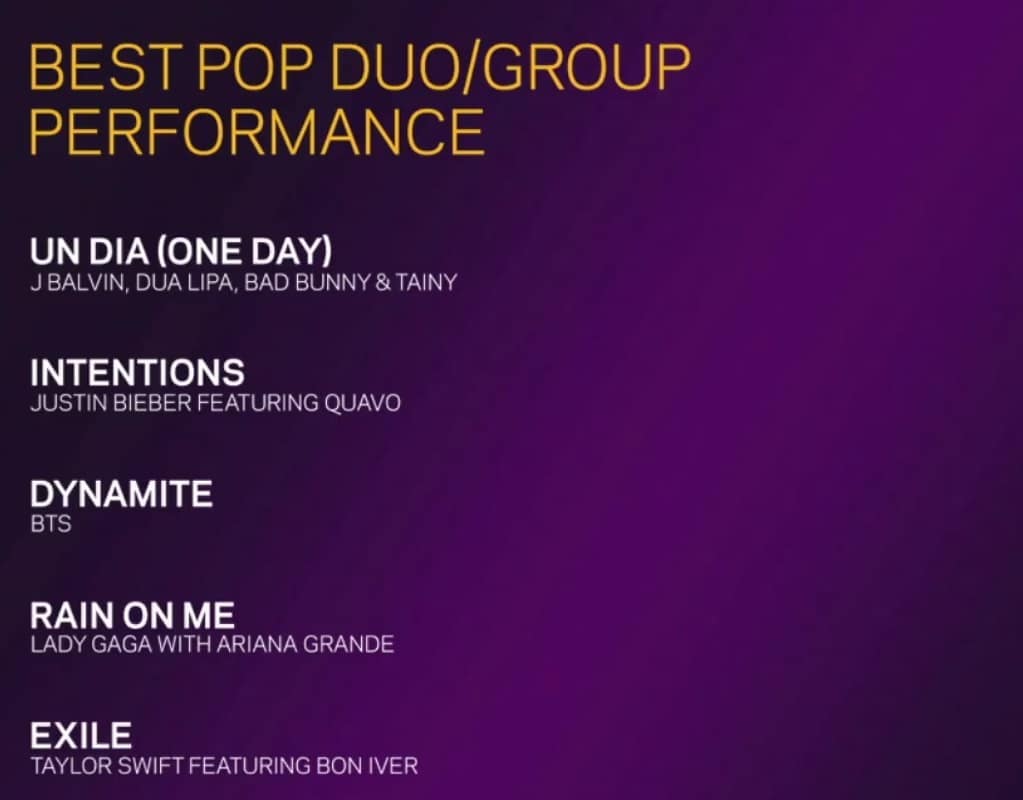 BEST POP DUO/GROUP PERFORMANCE

UN DIA (ONE DAY)
J BALVIN, DUA LIPA, BAD BUNNY & TAINY

INTENTIONS
JUSTIN BIEBER FEATURING QUAVO

DYNAMITE
BTS

RAIN ON ME
LADY GAGA WITH ARIANA GRANDE

EXILE
TAYLOR SWIFT FEATURING BON IVER